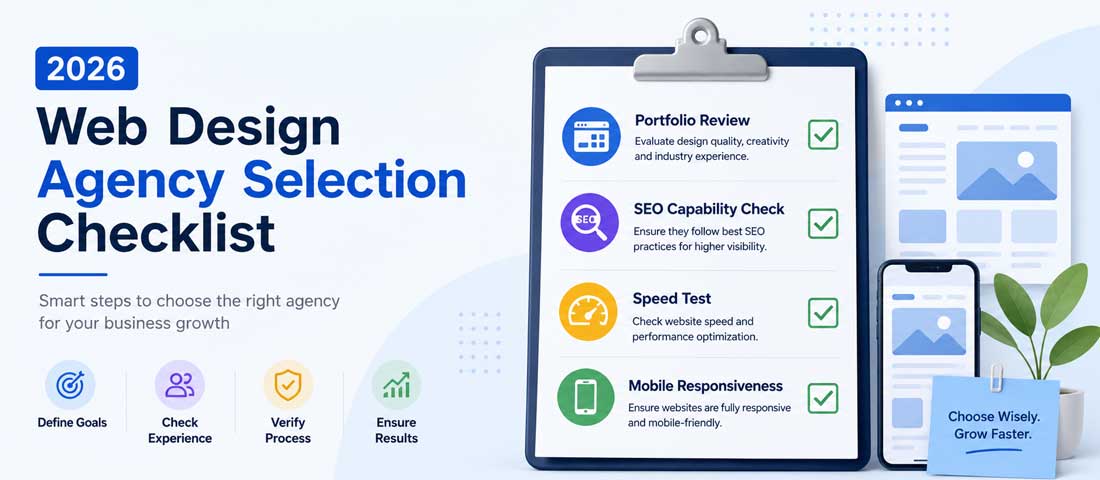 2026

Web Design Agency Selection Checklist

Smart steps to choose the right agency for your business growth

Define Goals

Check Experience

Verify Process

Ensure Results

Portfolio Review
Evaluate design quality, creativity and industry experience.

SEO

SEO Capability Check
Ensure they follow best SEO practices for higher visibility.

Speed Test
Check website speed and performance optimization.

Mobile Responsiveness
Ensure websites are fully responsive and mobile-friendly.

Choose Wisely. Grow Faster.